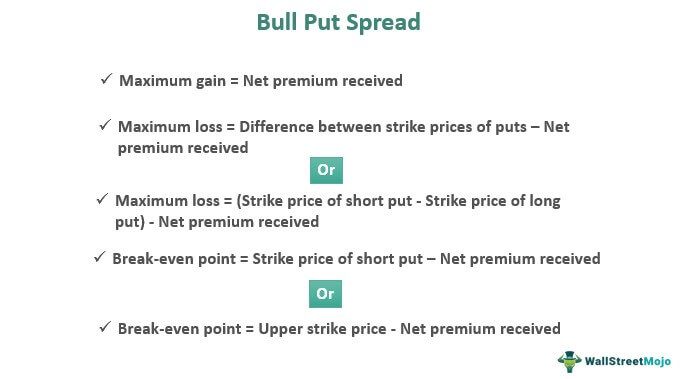 Bull Put Spread

✓ Maximum gain = Net premium received

✓ Maximum loss = Difference between strike prices of puts – Net premium received

Or

✓ Maximum loss = (Strike price of short put - Strike price of long put) - Net premium received

✓ Break-even point = Strike price of short put – Net premium received

Or

✓ Break-even point = Upper strike price - Net premium received

WallStreetMojo